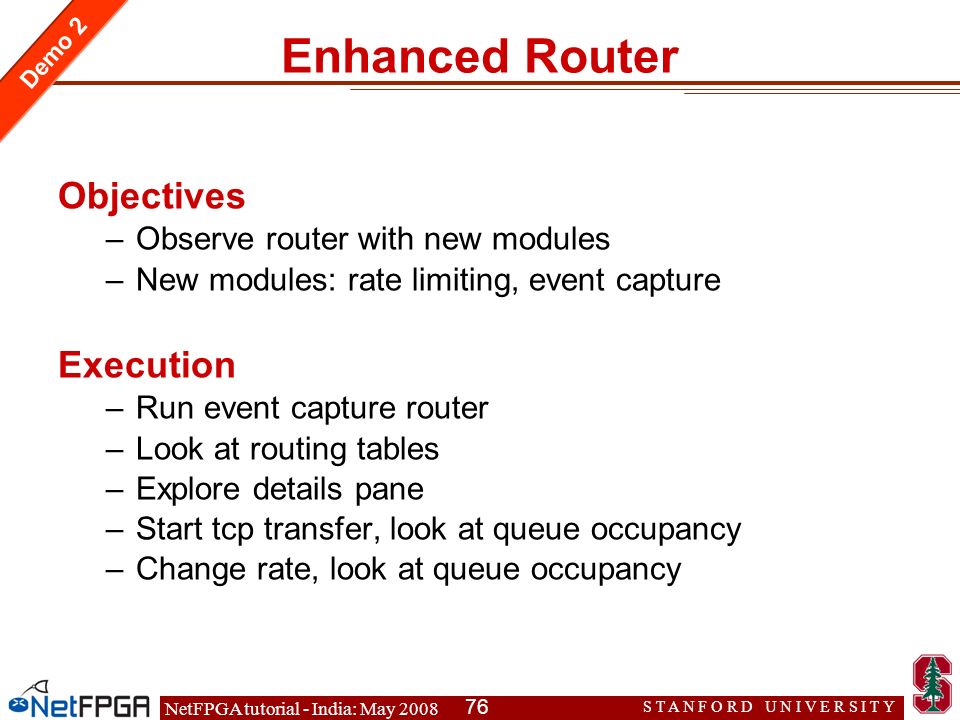 Demo 2

Enhanced Router

Objectives
– Observe router with new modules
– New modules: rate limiting, event capture

Execution
– Run event capture router
– Look at routing tables
– Explore details pane
– Start tcp transfer, look at queue occupancy
– Change rate, look at queue occupancy

NetFPGA

NetFPGA tutorial - India: May 2008 76 STANFORD UNIVERSITY